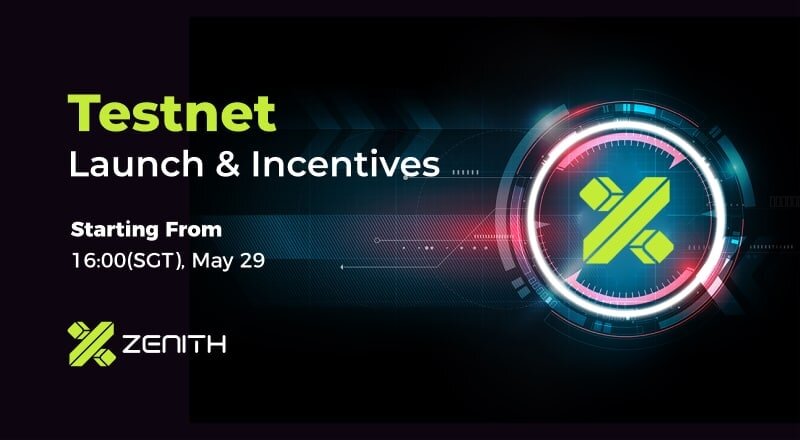 Testnet
Launch & Incentives

Starting From
16:00(SGT), May 29

ZENITH